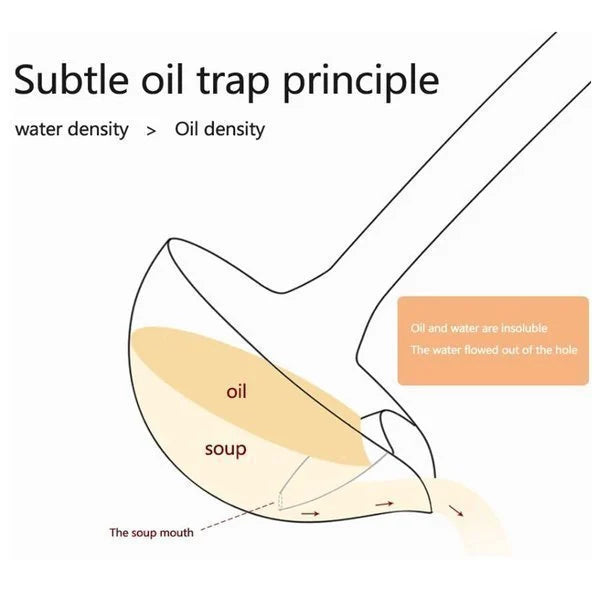 Subtle oil trap principle

water density > Oil density

Oil and water are insoluble
The water flowed out of the hole

oil

soup

The soup mouth